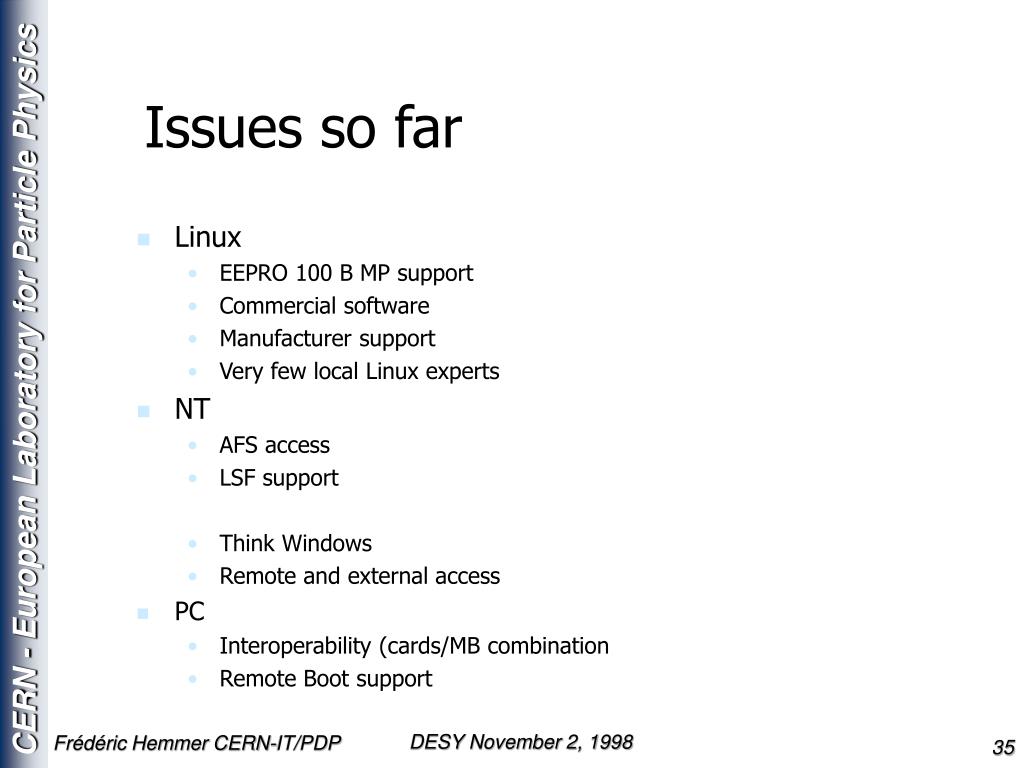 CERN - European Laboratory for Particle Physics

Issues so far

- Linux
  - EEPRO 100 B MP support
  - Commercial software
  - Manufacturer support
  - Very few local Linux experts
- NT
  - AFS access
  - LSF support

  - Think Windows
  - Remote and external access
- PC
  - Interoperability (cards/MB combination
  - Remote Boot support

Frédéric Hemmer CERN-IT/PDP

DESY November 2, 1998

35